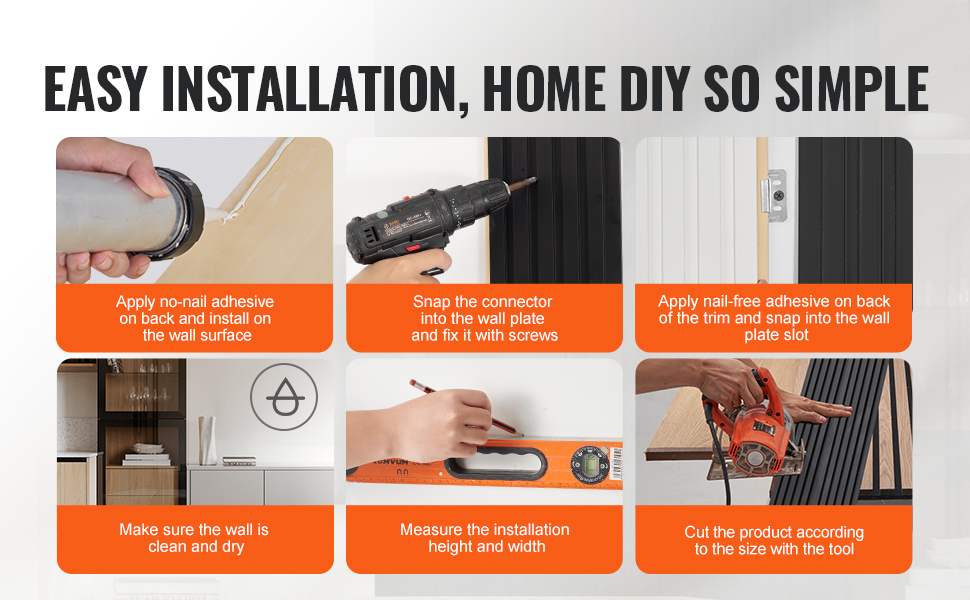 EASY INSTALLATION, HOME DIY SO SIMPLE

Apply no-nail adhesive on back and install on the wall surface

Snap the connector into the wall plate and fix it with screws

Apply nail-free adhesive on back of the trim and snap into the wall plate slot

Make sure the wall is clean and dry

Measure the installation height and width

Cut the product according to the size with the tool